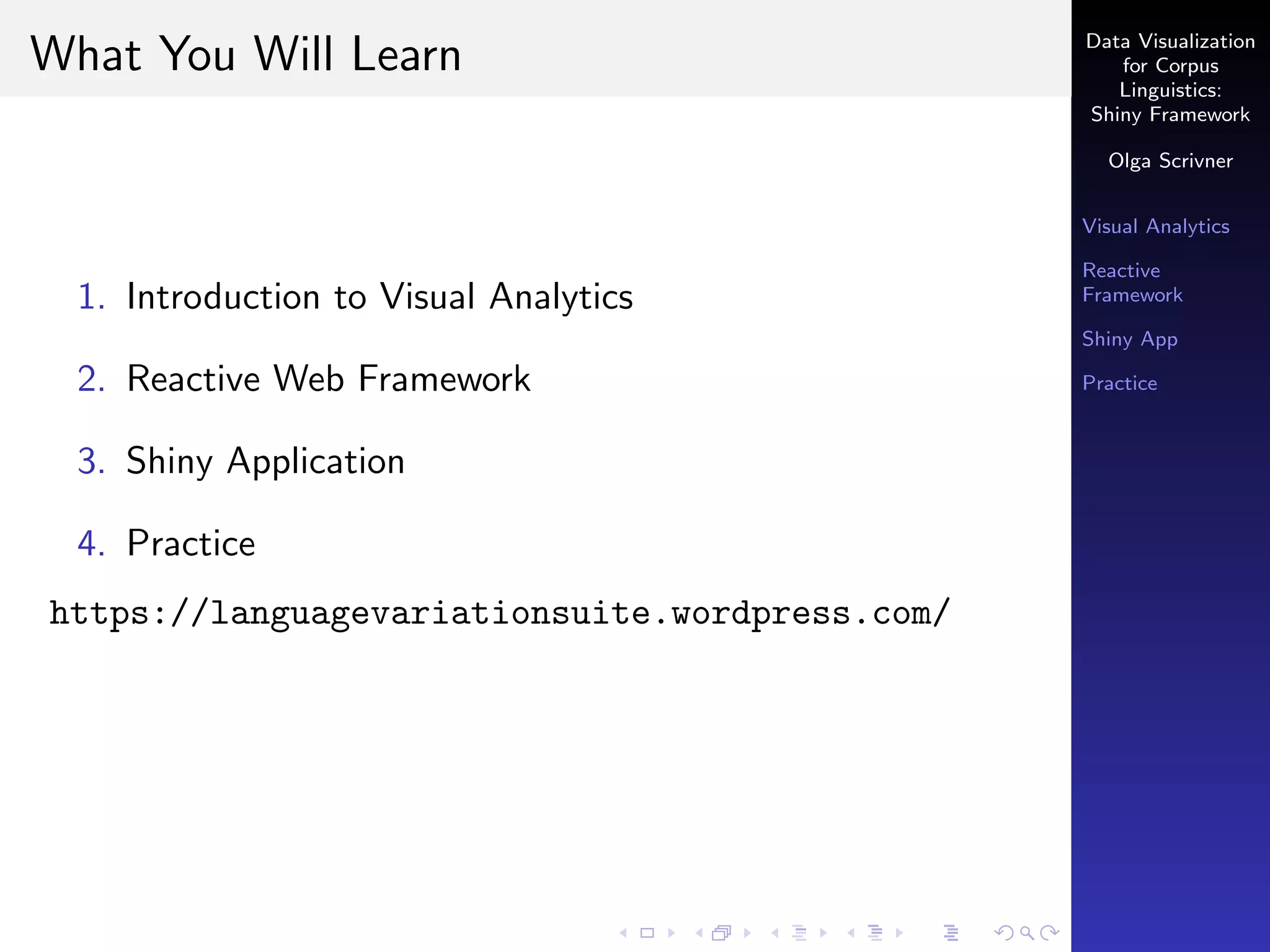 What You Will Learn

1. Introduction to Visual Analytics
2. Reactive Web Framework
3. Shiny Application
4. Practice

https://languagevariationsuite.wordpress.com/

Data Visualization for Corpus Linguistics: Shiny Framework

Olga Scrivner

Visual Analytics

Reactive Framework

Shiny App

Practice